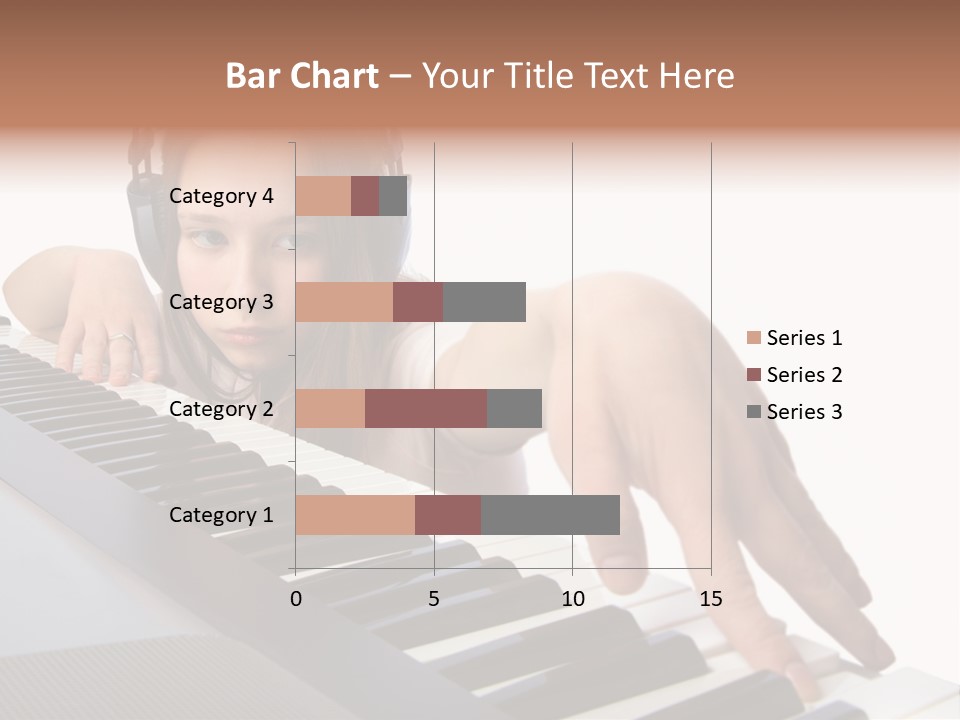 Bar Chart – Your Title Text Here

Category 4
Category 3
Category 2
Category 1

0
5
10
15

Series 1
Series 2
Series 3